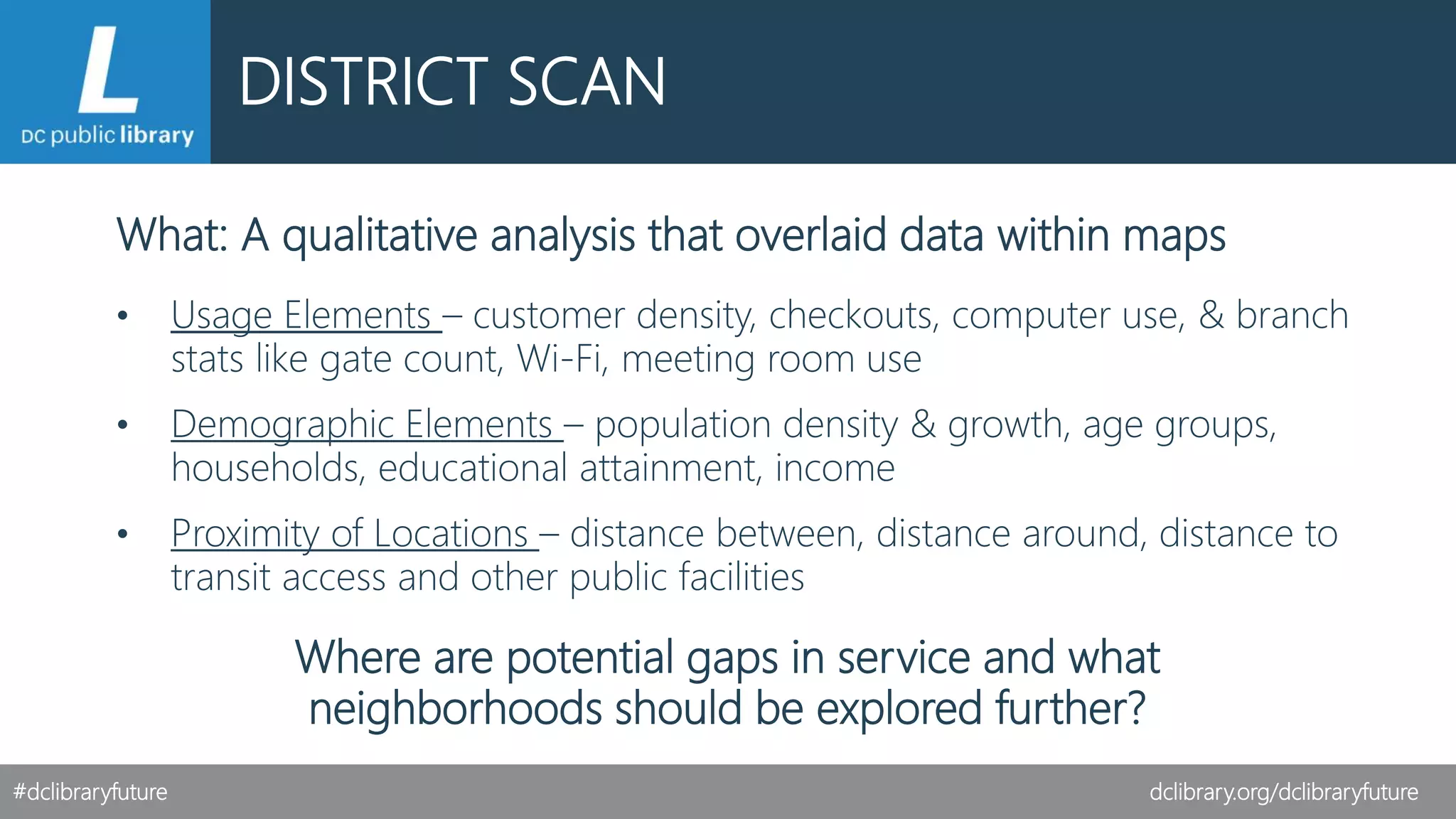 L
DC public library

DISTRICT SCAN

What: A qualitative analysis that overlaid data within maps

• Usage Elements – customer density, checkouts, computer use, & branch stats like gate count, Wi-Fi, meeting room use

• Demographic Elements – population density & growth, age groups, households, educational attainment, income

• Proximity of Locations – distance between, distance around, distance to transit access and other public facilities

Where are potential gaps in service and what neighborhoods should be explored further?

#dclibraryfuture

dclibrary.org/dclibraryfuture